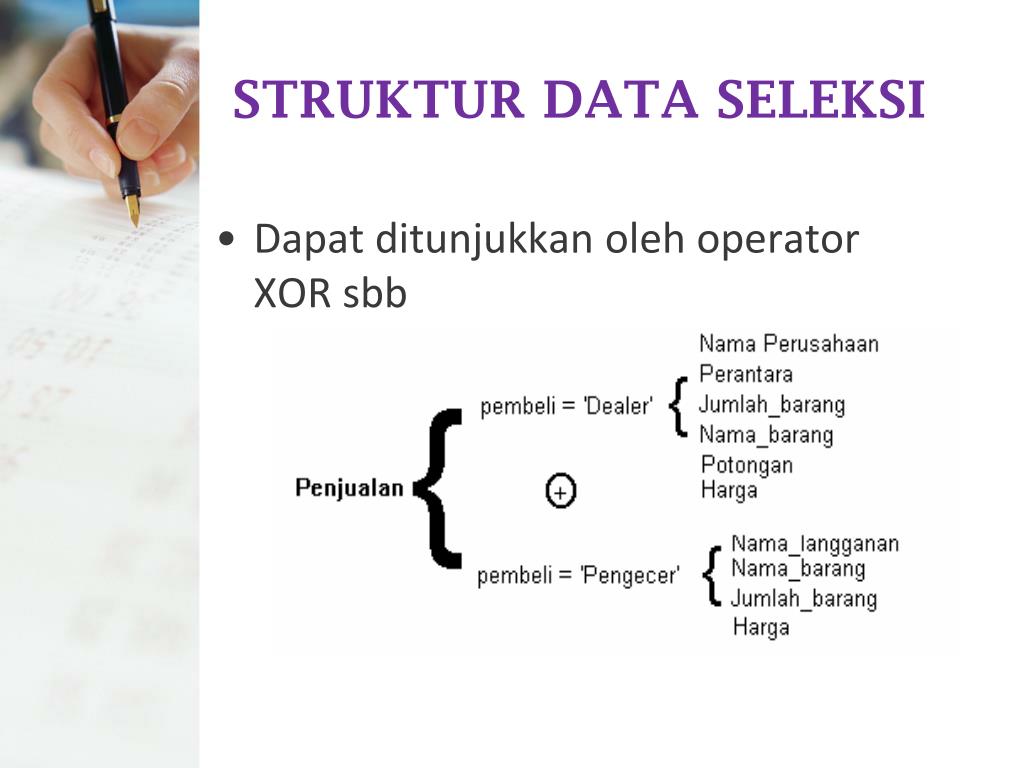 STRUKTUR DATA SELEKSI

• Dapat ditunjukkan oleh operator XOR sbb

Penjualan

pembeli = 'Dealer'

Nama Perusahaan
Perantara
Jumlah_barang
Nama_barang
Potongan
Harga

$\oplus$

pembeli = 'Pengecer'

Nama_langganan
Nama_barang
Jumlah_barang
Harga